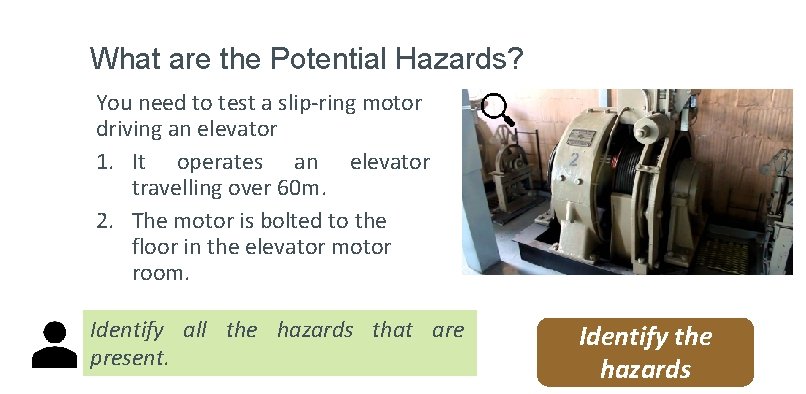 What are the Potential Hazards?

You need to test a slip-ring motor driving an elevator

1. It operates an elevator travelling over 60m.
2. The motor is bolted to the floor in the elevator motor room.

2

Identify all the hazards that are present.

Identify the hazards